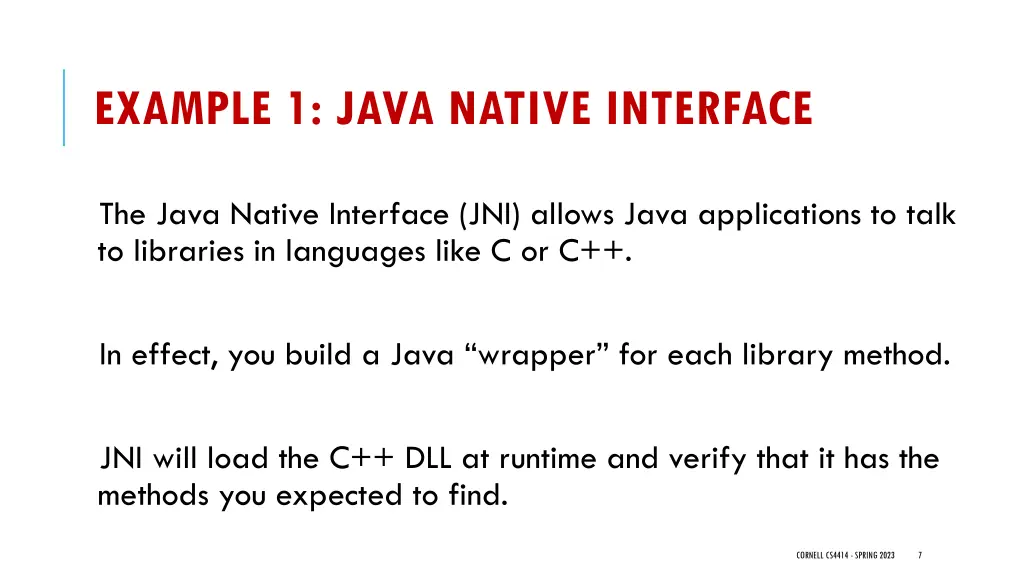 EXAMPLE 1: JAVA NATIVE INTERFACE

The Java Native Interface (JNI) allows Java applications to talk to libraries in languages like C or C++.

In effect, you build a Java “wrapper” for each library method.

JNI will load the C++ DLL at runtime and verify that it has the methods you expected to find.

CORNELL CS4414 - SPRING 2023 7